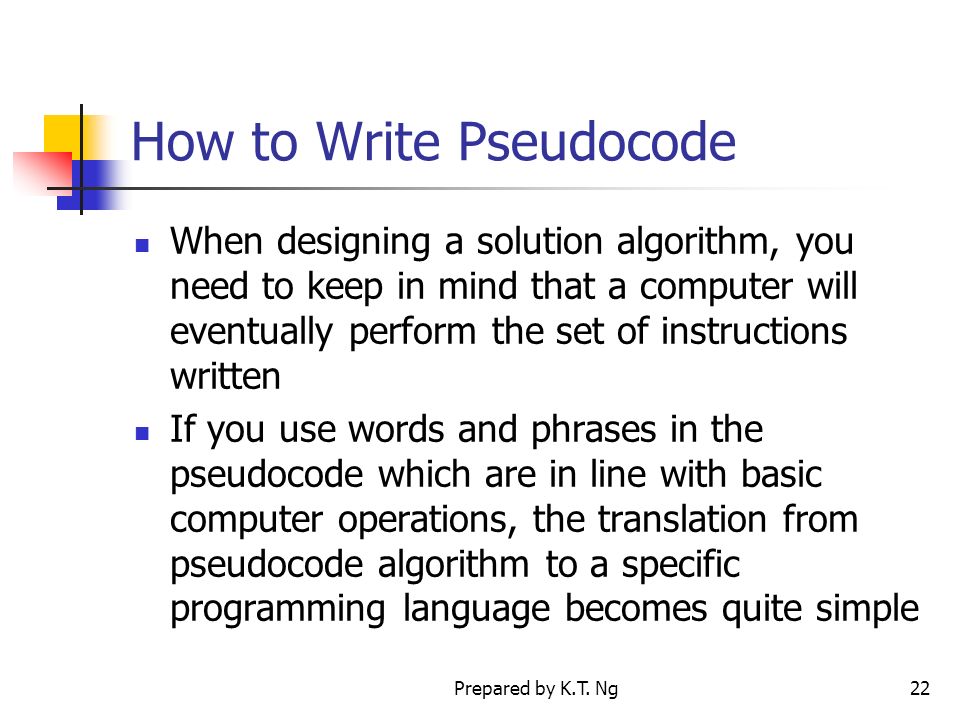 How to Write Pseudocode

- When designing a solution algorithm, you need to keep in mind that a computer will eventually perform the set of instructions written
- If you use words and phrases in the pseudocode which are in line with basic computer operations, the translation from pseudocode algorithm to a specific programming language becomes quite simple

Prepared by K.T. Ng

22